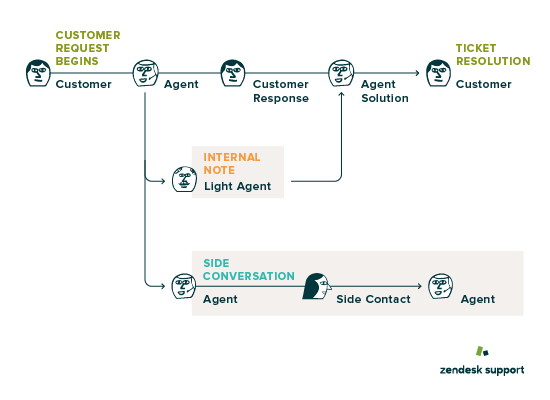 CUSTOMER REQUEST BEGINS

Customer

Agent

Customer Response

Agent Solution

TICKET RESOLUTION

Customer

INTERNAL NOTE

Light Agent

SIDE CONVERSATION

Agent

Side Contact

Agent

zendesk support